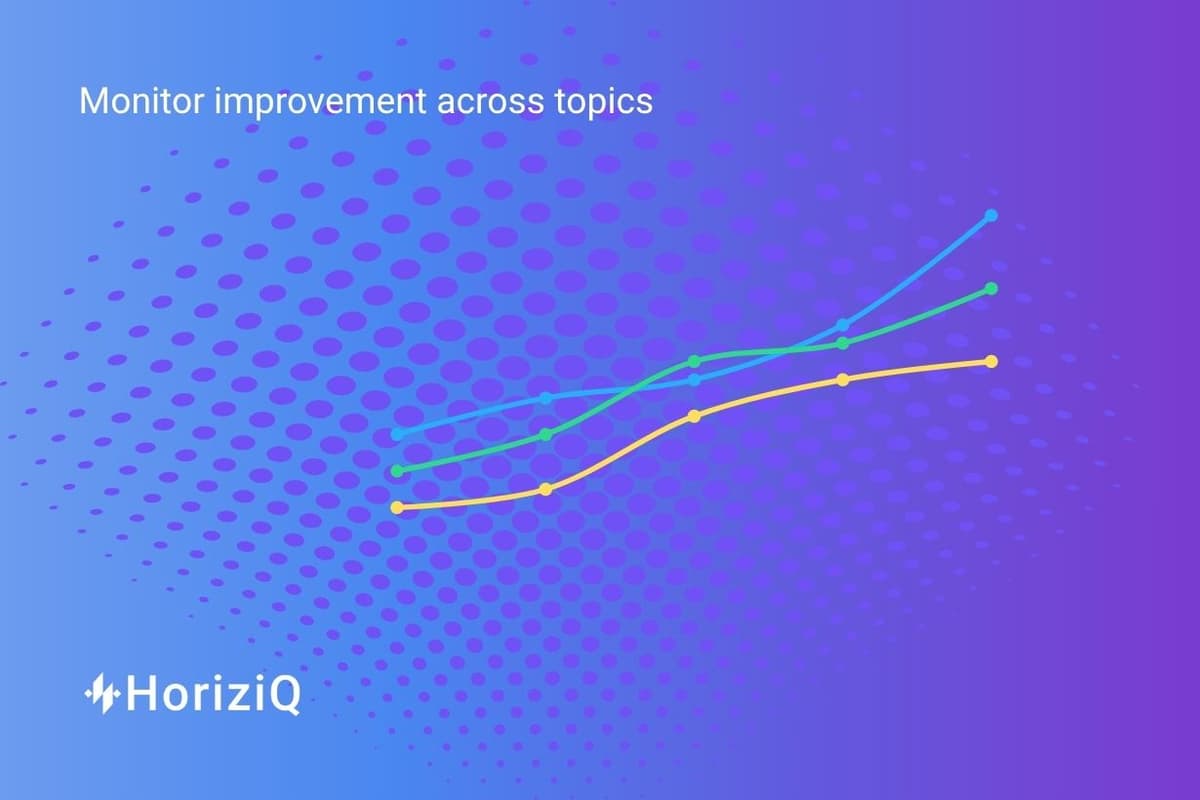 Monitor improvement across topics

HoriziQ